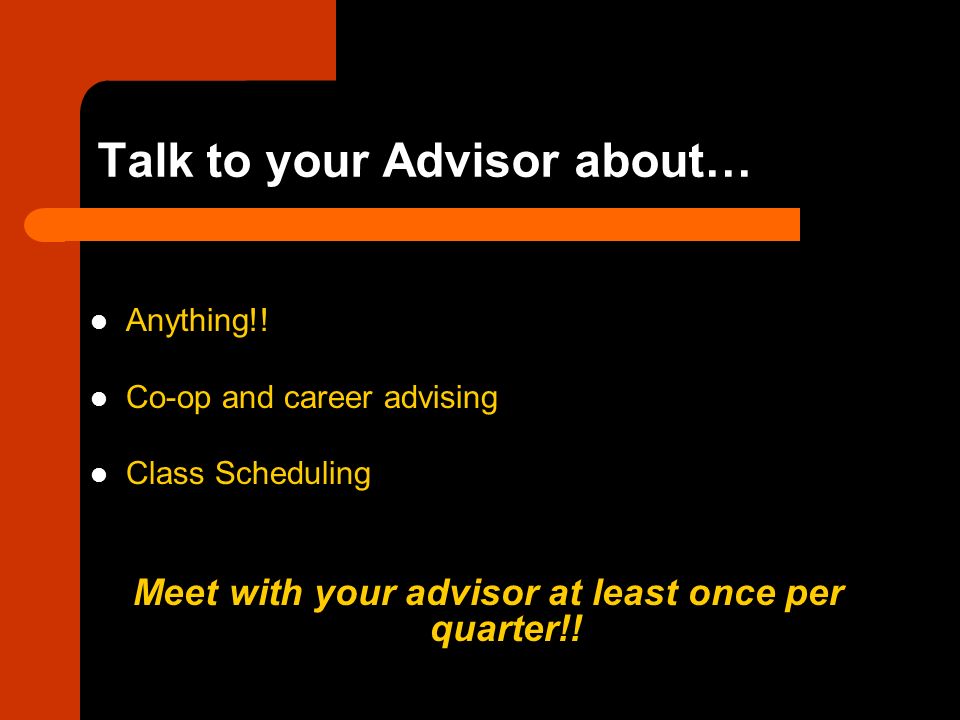 Talk to your Advisor about…

- Anything!!
- Co-op and career advising
- Class Scheduling

Meet with your advisor at least once per quarter!!